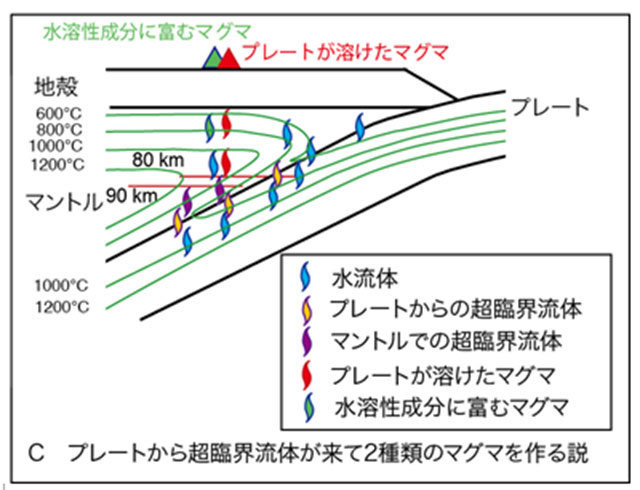 水溶性成分に富むマグマ

プレートが溶けたマグマ

地殻

プレート

600°C
800°C
1000°C
1200°C

80 km

90 km

マントル

1000°C
1200°C

水流体
プレートからの超臨界流体
マントルでの超臨界流体
プレートが溶けたマグマ
水溶性成分に富むマグマ

C　プレートから超臨界流体が来て2種類のマグマを作る説